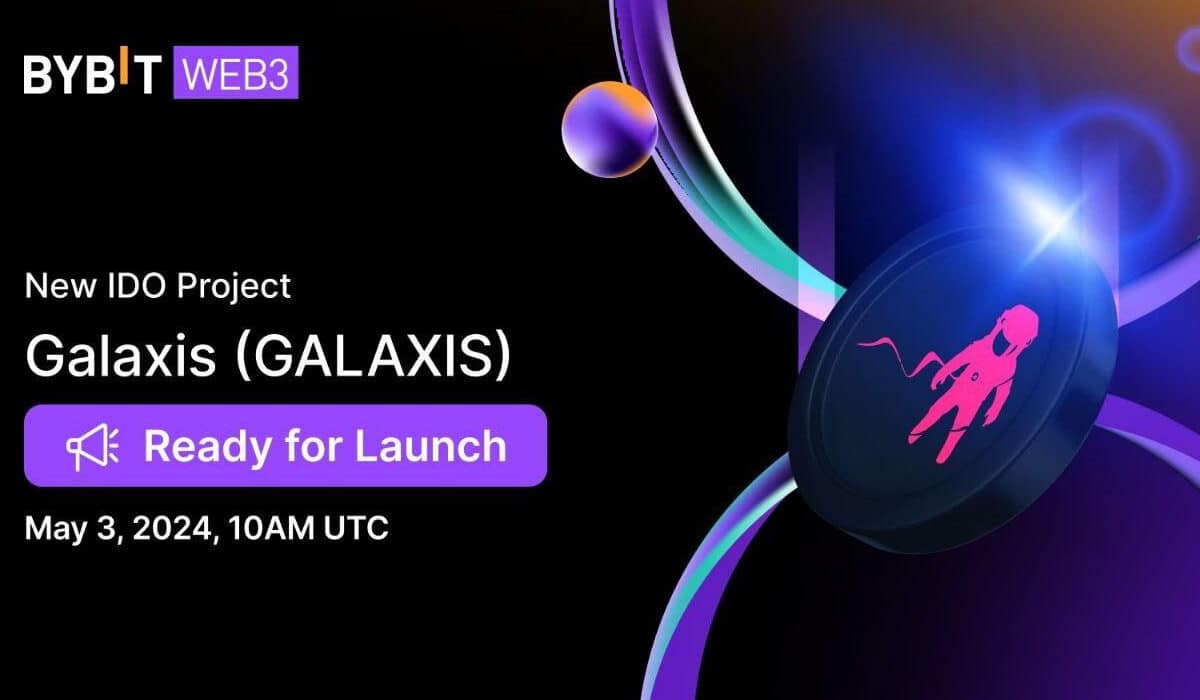 BYBIT WEB3

New IDO Project

Galaxis (GALAXIS)

Ready for Launch

May 3, 2024, 10AM UTC